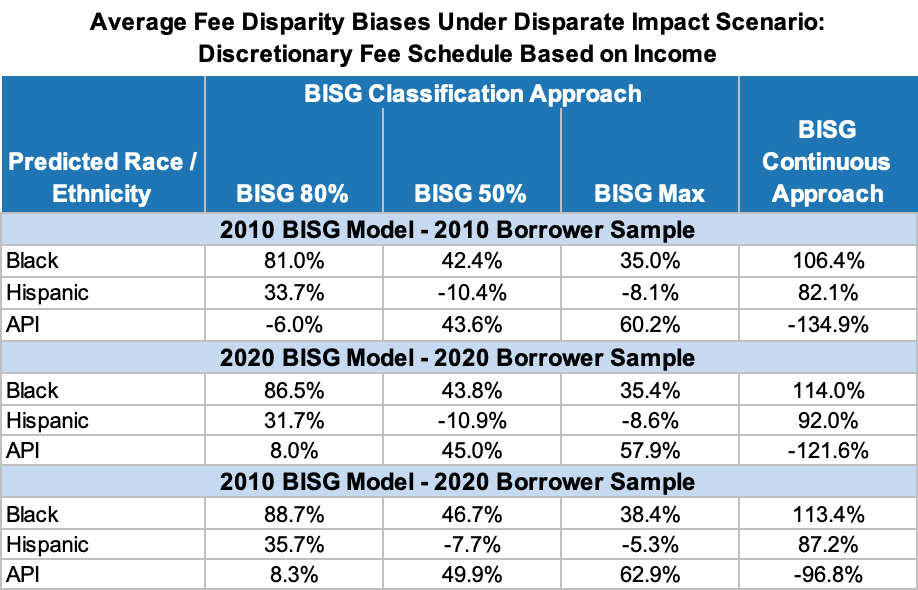 Average Fee Disparity Biases Under Disparate Impact Scenario: Discretionary Fee Schedule Based on Income

| Predicted Race / Ethnicity | BISG Classification Approach: BISG 80% | BISG Classification Approach: BISG 50% | BISG Classification Approach: BISG Max | BISG Continuous Approach |
|---|---|---|---|---|
| 2010 BISG Model - 2010 Borrower Sample | | | | |
| Black | 81.0% | 42.4% | 35.0% | 106.4% |
| Hispanic | 33.7% | -10.4% | -8.1% | 82.1% |
| API | -6.0% | 43.6% | 60.2% | -134.9% |
| 2020 BISG Model - 2020 Borrower Sample | | | | |
| Black | 86.5% | 43.8% | 35.4% | 114.0% |
| Hispanic | 31.7% | -10.9% | -8.6% | 92.0% |
| API | 8.0% | 45.0% | 57.9% | -121.6% |
| 2010 BISG Model - 2020 Borrower Sample | | | | |
| Black | 88.7% | 46.7% | 38.4% | 113.4% |
| Hispanic | 35.7% | -7.7% | -5.3% | 87.2% |
| API | 8.3% | 49.9% | 62.9% | -96.8% |